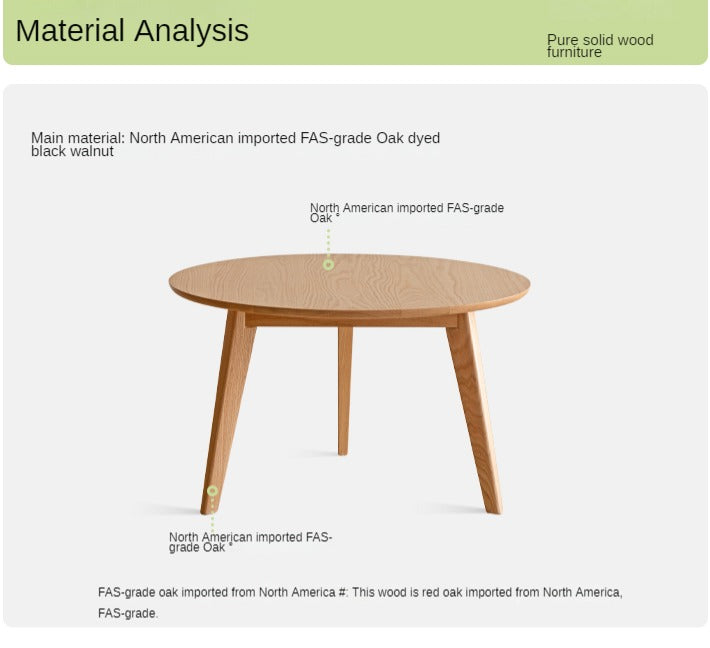 Material Analysis

Pure solid wood furniture

Main material: North American imported FAS-grade Oak dyed black walnut

North American imported FAS-grade Oak *

North American imported FAS-grade Oak *

FAS-grade oak imported from North America #: This wood is red oak imported from North America, FAS-grade.